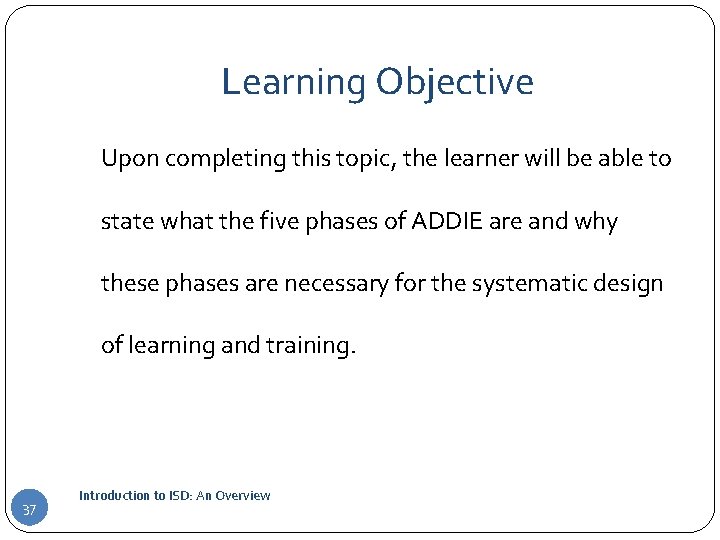 Learning Objective

Upon completing this topic, the learner will be able to state what the five phases of ADDIE are and why these phases are necessary for the systematic design of learning and training.

37

Introduction to ISD: An Overview